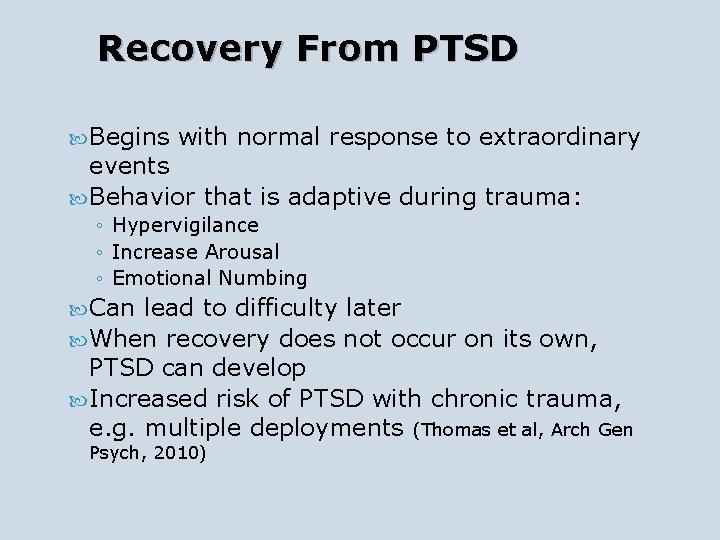 Recovery From PTSD

Begins with normal response to extraordinary events

Behavior that is adaptive during trauma:
◦ Hypervigilance
◦ Increase Arousal
◦ Emotional Numbing

Can lead to difficulty later

When recovery does not occur on its own, PTSD can develop

Increased risk of PTSD with chronic trauma, e.g. multiple deployments (Thomas et al, Arch Gen Psych, 2010)